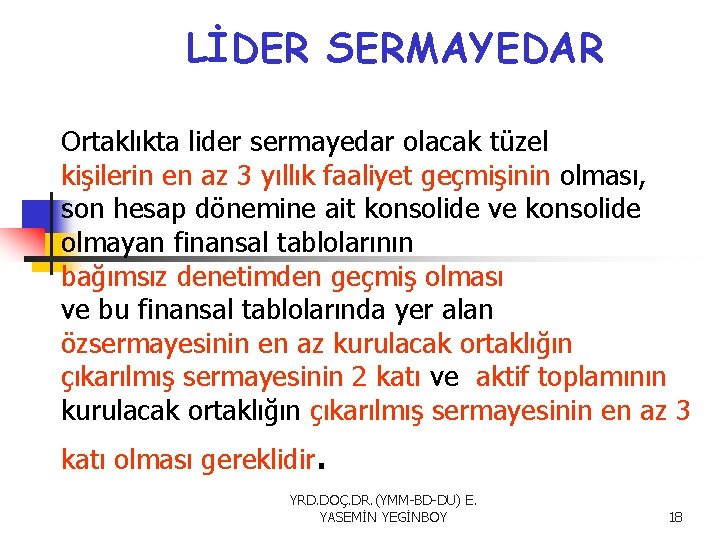 LİDER SERMAYEDAR

Ortaklıkta lider sermayedar olacak tüzel kişilerin en az 3 yıllık faaliyet geçmişinin olması, son hesap dönemine ait konsolide ve konsolide olmayan finansal tablolarının bağımsız denetimden geçmiş olması ve bu finansal tablolarında yer alan özsermayesinin en az kurulacak ortaklığın çıkarılmış sermayesinin 2 katı ve aktif toplamının kurulacak ortaklığın çıkarılmış sermayesinin en az 3 katı olması gereklidir.

YRD.DOÇ.DR.(YMM-BD-DU) E. YASEMİN YEGİNBOY

18